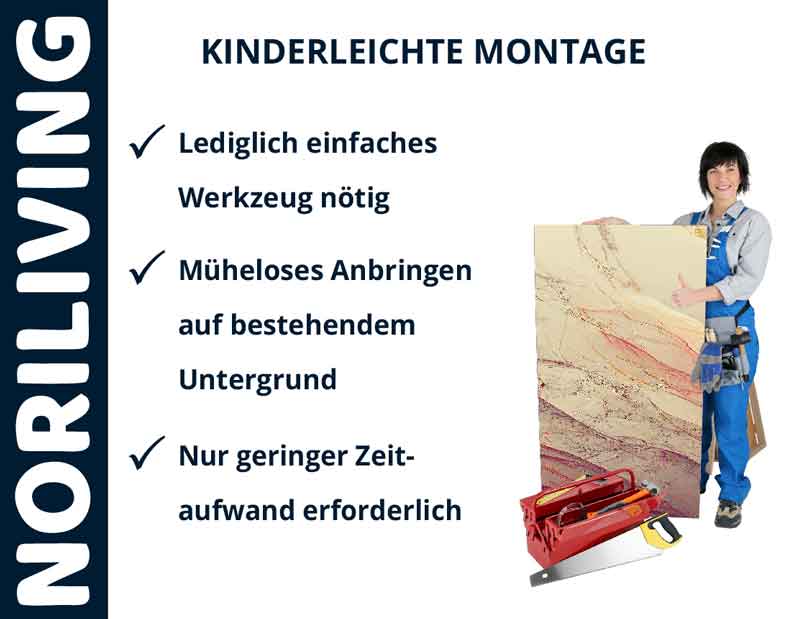 NORILIVING

KINDERLEICHTE MONTAGE

✓ Lediglich einfaches Werkzeug nötig

✓ Müheloses Anbringen auf bestehendem Untergrund

✓ Nur geringer Zeitaufwand erforderlich